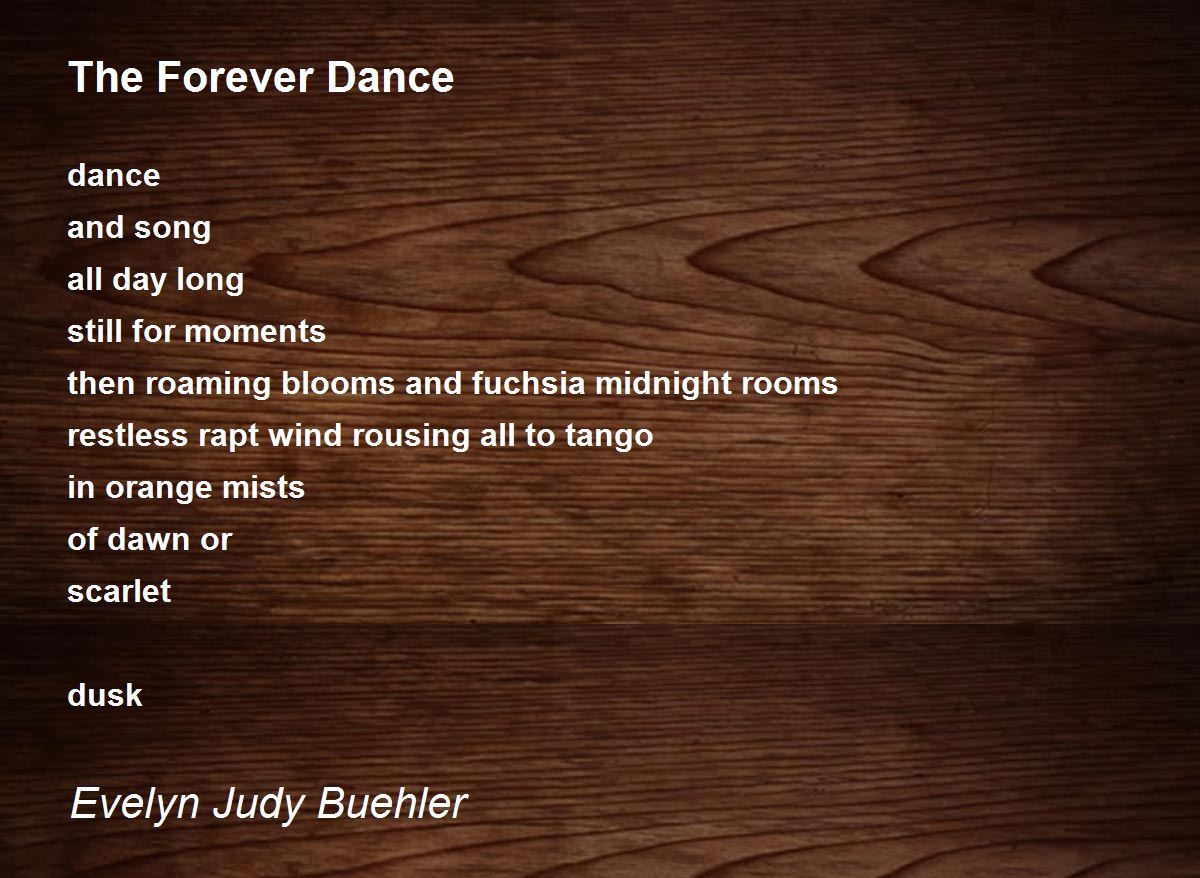 The Forever Dance

dance
and song
all day long
still for moments
then roaming blooms and fuchsia midnight rooms
restless rapt wind rousing all to tango
in orange mists
of dawn or
scarlet

dusk

Evelyn Judy Buehler